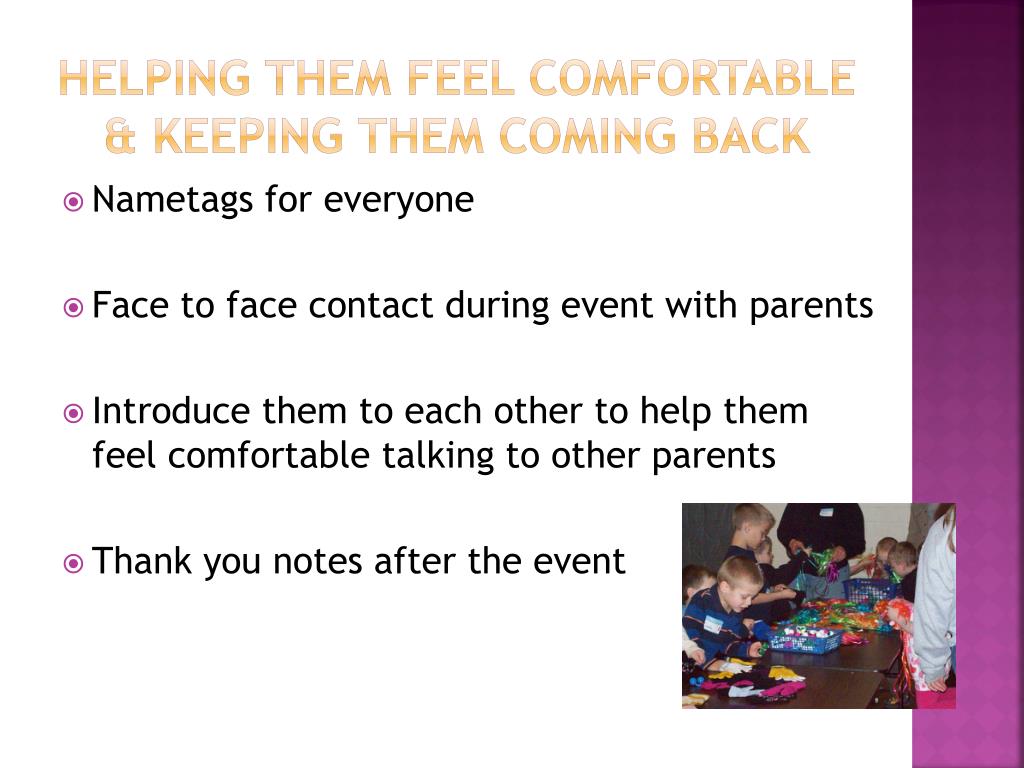 HELPING THEM FEEL COMFORTABLE & KEEPING THEM COMING BACK

Nametags for everyone

Face to face contact during event with parents

Introduce them to each other to help them feel comfortable talking to other parents

Thank you notes after the event